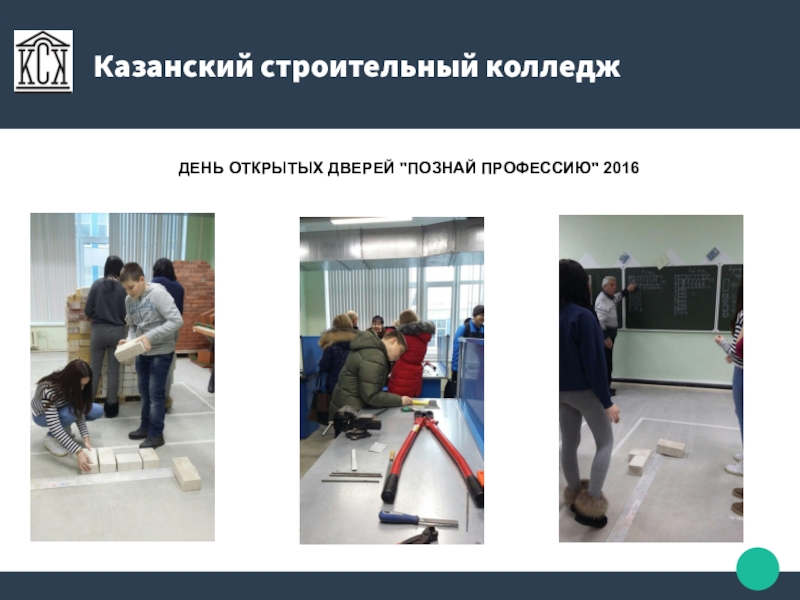 КСК

Казанский строительный колледж

ДЕНЬ ОТКРЫТЫХ ДВЕРЕЙ "ПОЗНАЙ ПРОФЕССИЮ" 2016